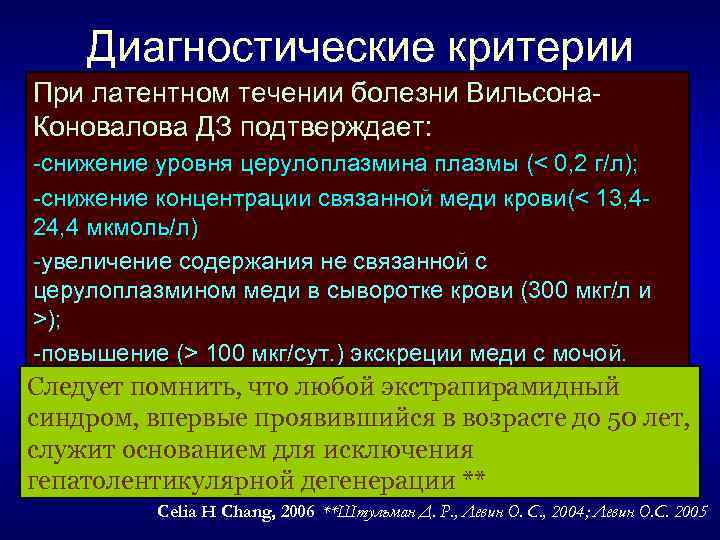 Диагностические критерии

При латентном течении болезни Вильсона-Коновалова ДЗ подтверждает:

-снижение уровня церулоплазмина плазмы (< 0,2 г/л);

-снижение концентрации связанной меди крови(< 13,4-24,4 мкмоль/л)

-увеличение содержания не связанной с церулоплазмином меди в сыворотке крови (300 мкг/л и >);

-повышение (> 100 мкг/сут.) экскреции меди с мочой.

Следует помнить, что любой экстрапирамидный синдром, впервые проявившийся в возрасте до 50 лет, служит основанием для исключения гепатолентикулярной дегенерации **

Celia H Chang, 2006 **Штульман Д. Р., Левин О. С., 2004; Левин О.С. 2005